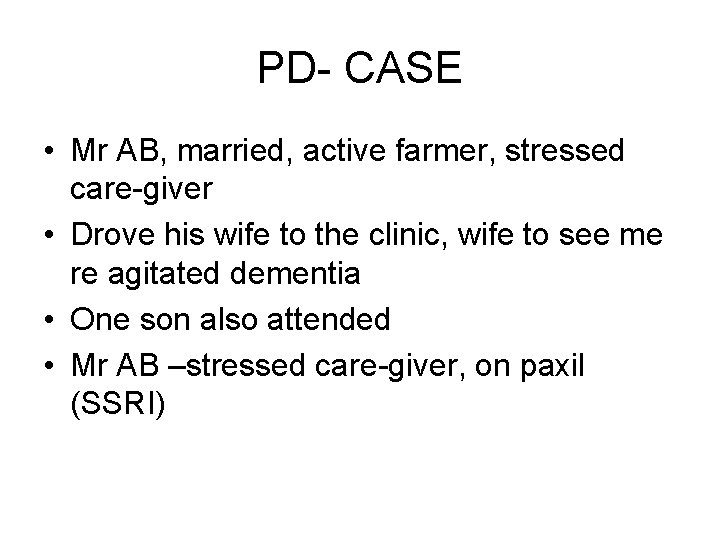 PD- CASE

• Mr AB, married, active farmer, stressed care-giver
• Drove his wife to the clinic, wife to see me re agitated dementia
• One son also attended
• Mr AB –stressed care-giver, on paxil (SSRI)